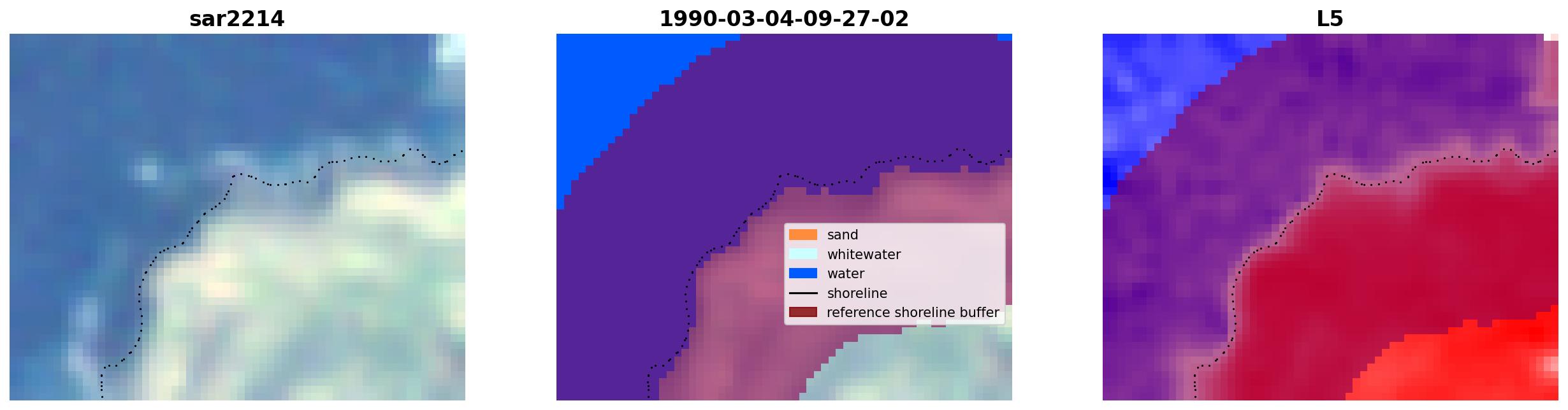 sar2214

1990-03-04-09-27-02

sand
whitewater
water
shoreline
reference shoreline buffer

L5